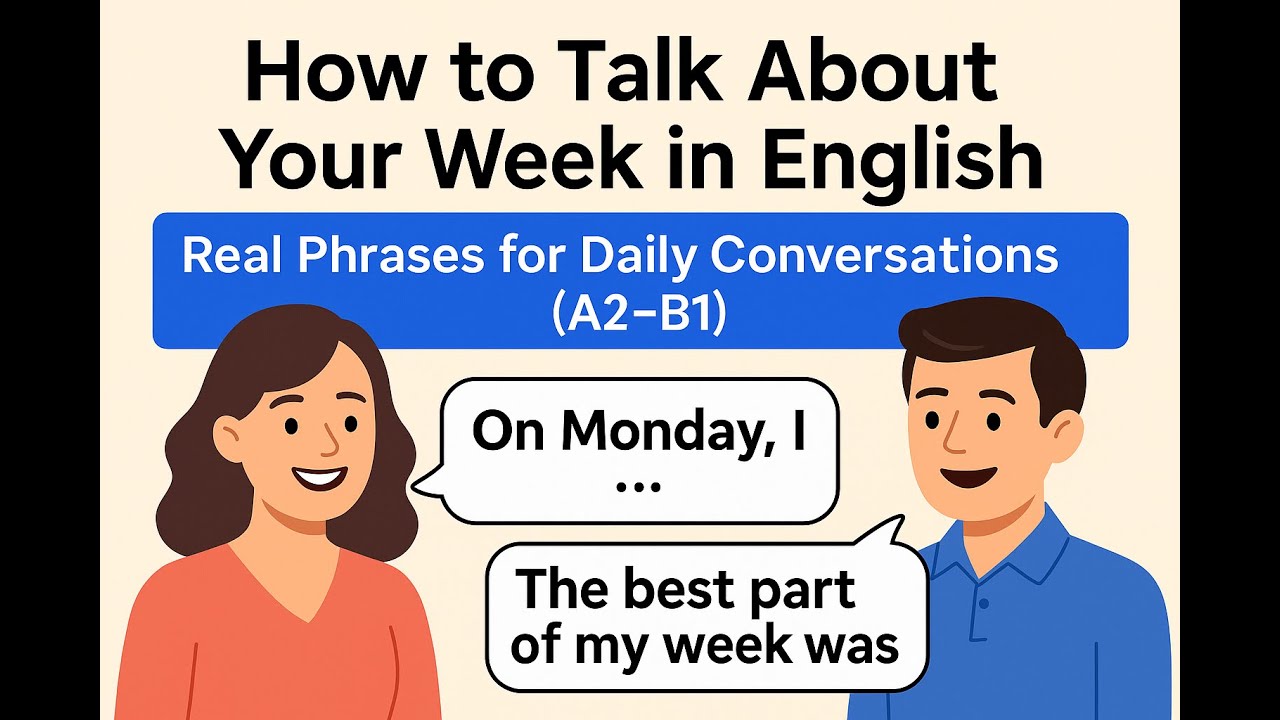 How to Talk About Your Week in English

Real Phrases for Daily Conversations (A2–B1)

On Monday, I …

The best part of my week was